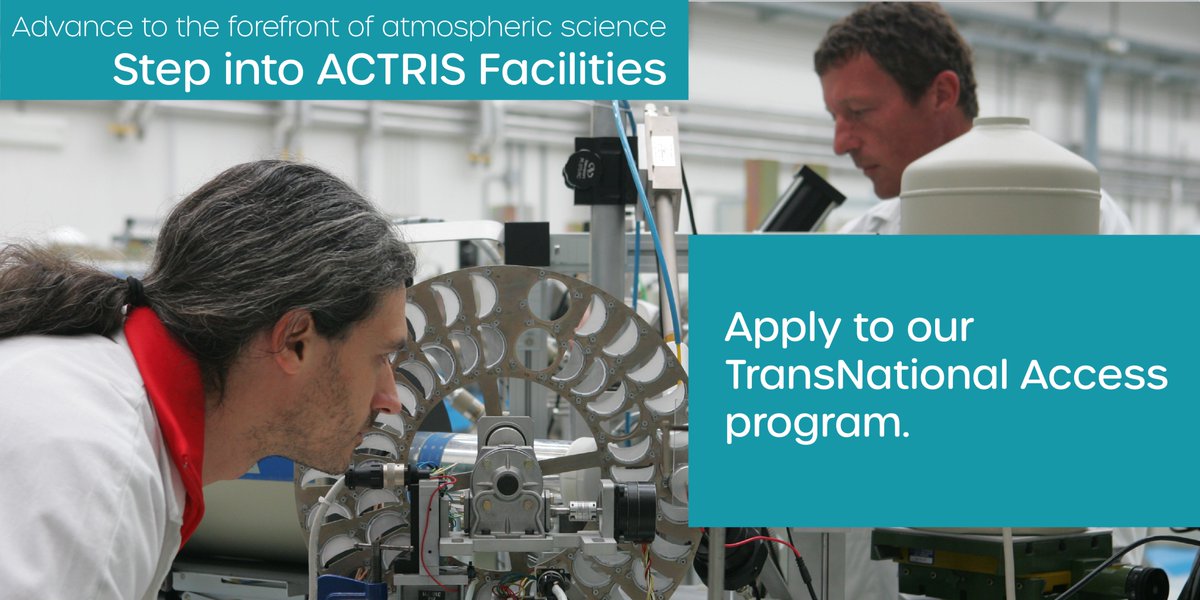 Advance to the forefront of atmospheric science
Step into ACTRIS Facilities

Apply to our TransNational Access program.